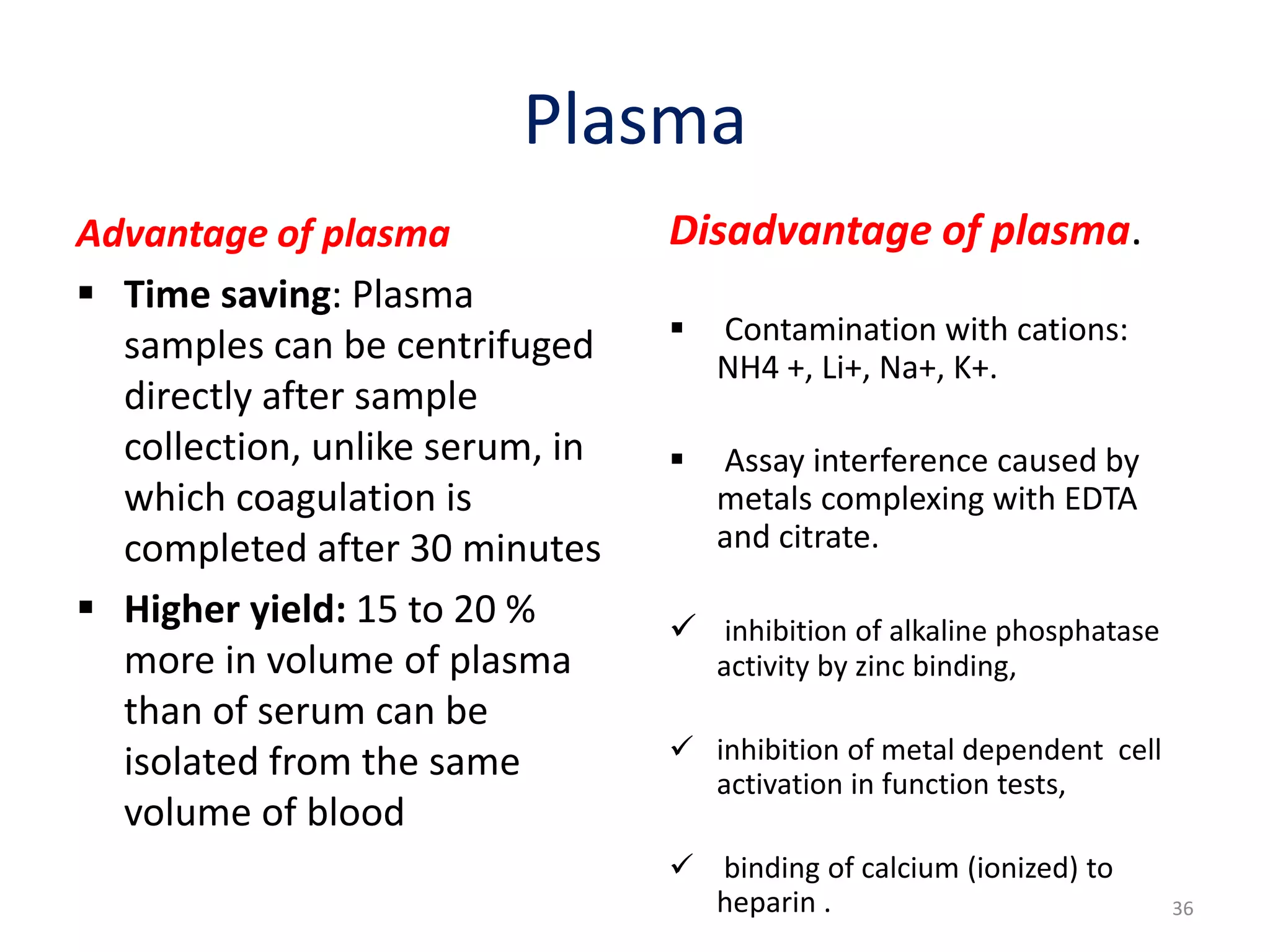 Plasma

Advantage of plasma

▪ Time saving: Plasma samples can be centrifuged directly after sample collection, unlike serum, in which coagulation is completed after 30 minutes

▪ Higher yield: 15 to 20 % more in volume of plasma than of serum can be isolated from the same volume of blood

Disadvantage of plasma.

▪ Contamination with cations: NH4 +, Li+, Na+, K+.

▪ Assay interference caused by metals complexing with EDTA and citrate.

✓ inhibition of alkaline phosphatase activity by zinc binding,

✓ inhibition of metal dependent cell activation in function tests,

✓ binding of calcium (ionized) to heparin .

36